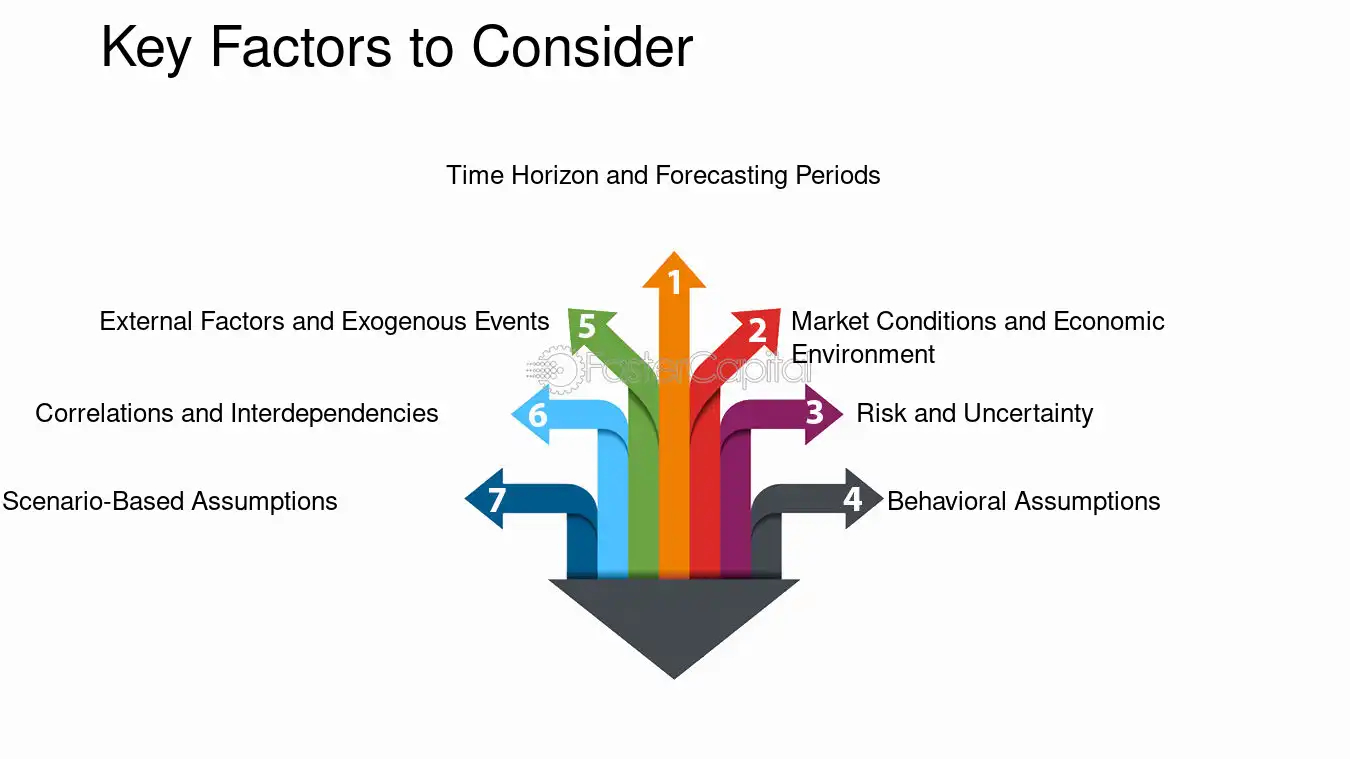 Key Factors to Consider

Time Horizon and Forecasting Periods

1

External Factors and Exogenous Events

5

2

Market Conditions and Economic Environment

Correlations and Interdependencies

6

3

Risk and Uncertainty

Scenario-Based Assumptions

7

4

Behavioral Assumptions

FasterCapital